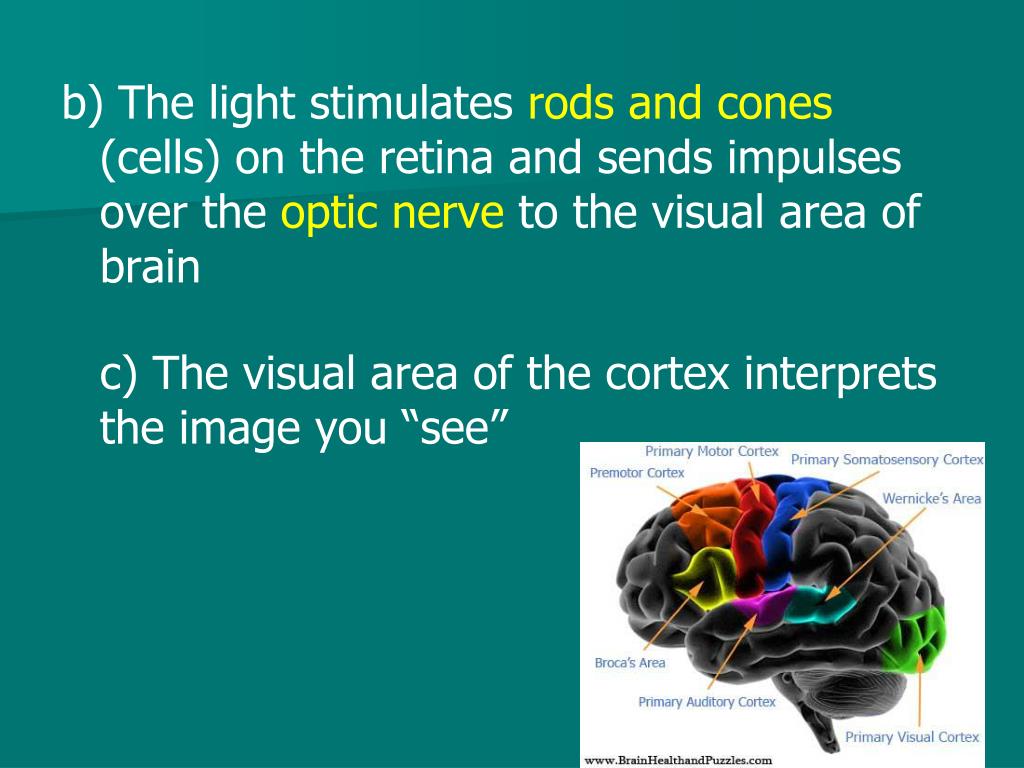 b) The light stimulates rods and cones (cells) on the retina and sends impulses over the optic nerve to the visual area of brain

c) The visual area of the cortex interprets the image you “see”

Primary Motor Cortex
Premotor Cortex
Primary Somatosensory Cortex
Wernicke's Area
Broca's Area
Primary Auditory Cortex
Primary Visual Cortex
www.BrainHealthandPuzzles.com